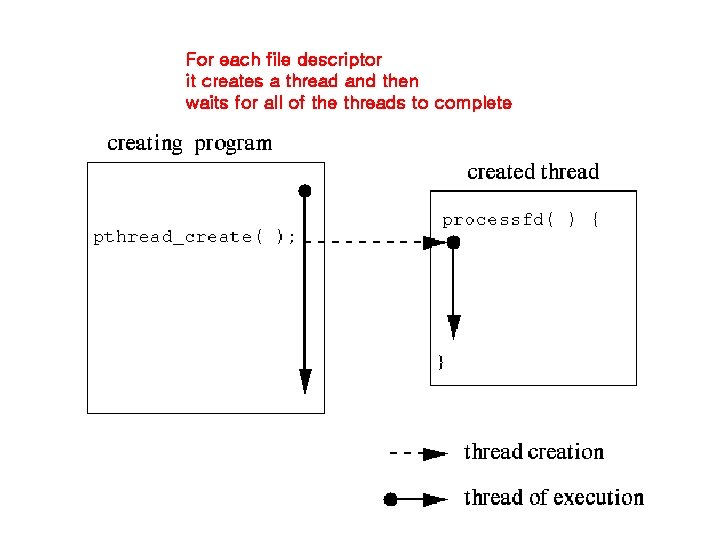 For each file descriptor
it creates a thread and then
waits for all of the threads to complete

creating program

pthread_create( );

created thread

processfd( ) {

}

thread creation

thread of execution